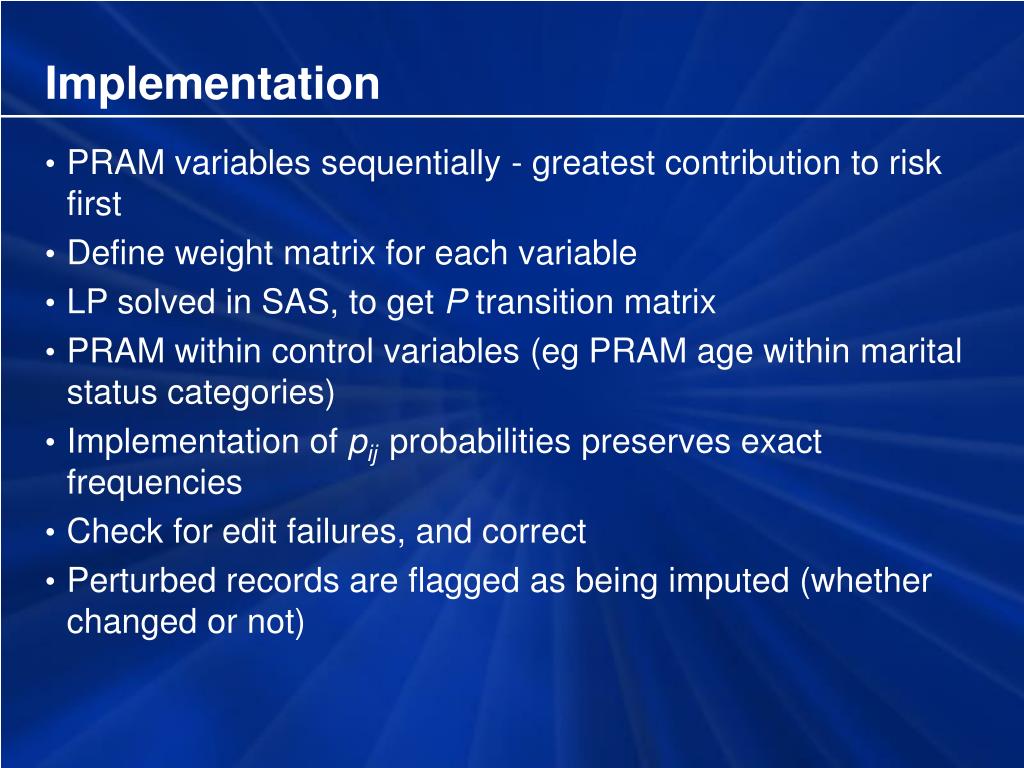 Implementation

• PRAM variables sequentially - greatest contribution to risk first
• Define weight matrix for each variable
• LP solved in SAS, to get $P$ transition matrix
• PRAM within control variables (eg PRAM age within marital status categories)
• Implementation of $p_{ij}$ probabilities preserves exact frequencies
• Check for edit failures, and correct
• Perturbed records are flagged as being imputed (whether changed or not)